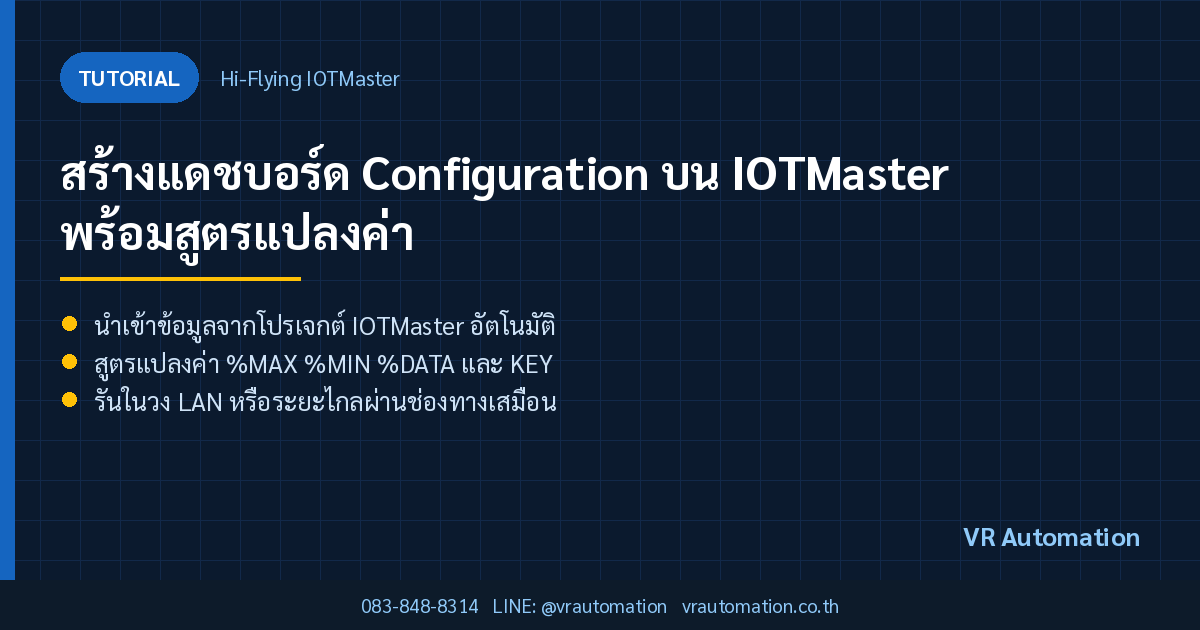 TUTORIAL
Hi-Flying IOTMaster

สร้างแดชบอร์ด Configuration บน IOTMaster พร้อมสูตรแปลงค่า

นำเข้าข้อมูลจากโปรเจกต์ IOTMaster อัตโนมัติ
สูตรแปลงค่า %MAX %MIN %DATA และ KEY
รันในวง LAN หรือระยะไกลผ่านช่องทางเสมือน

VR Automation

083-848-8314 LINE: @vrautomation vrautomation.co.th